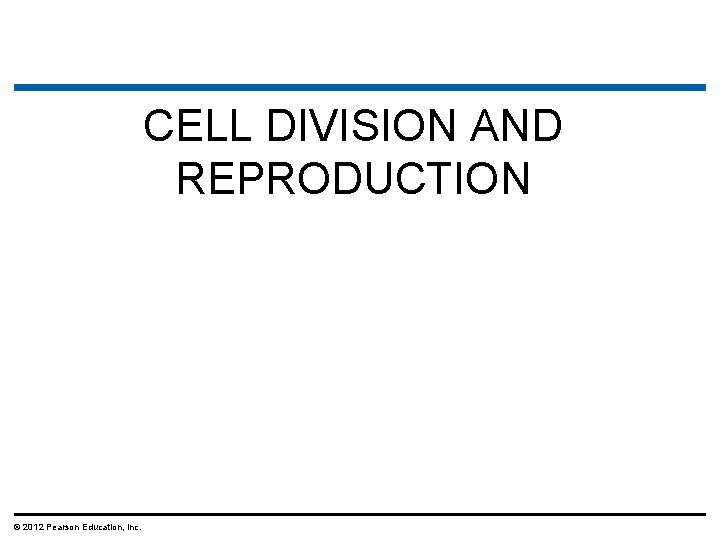 CELL DIVISION AND REPRODUCTION

© 2012 Pearson Education, Inc.